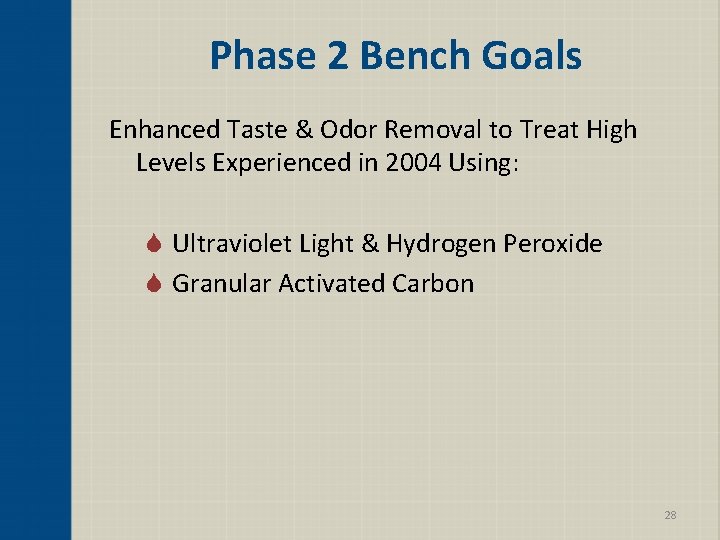 Phase 2 Bench Goals

Enhanced Taste & Odor Removal to Treat High Levels Experienced in 2004 Using:

Ultraviolet Light & Hydrogen Peroxide
Granular Activated Carbon

28